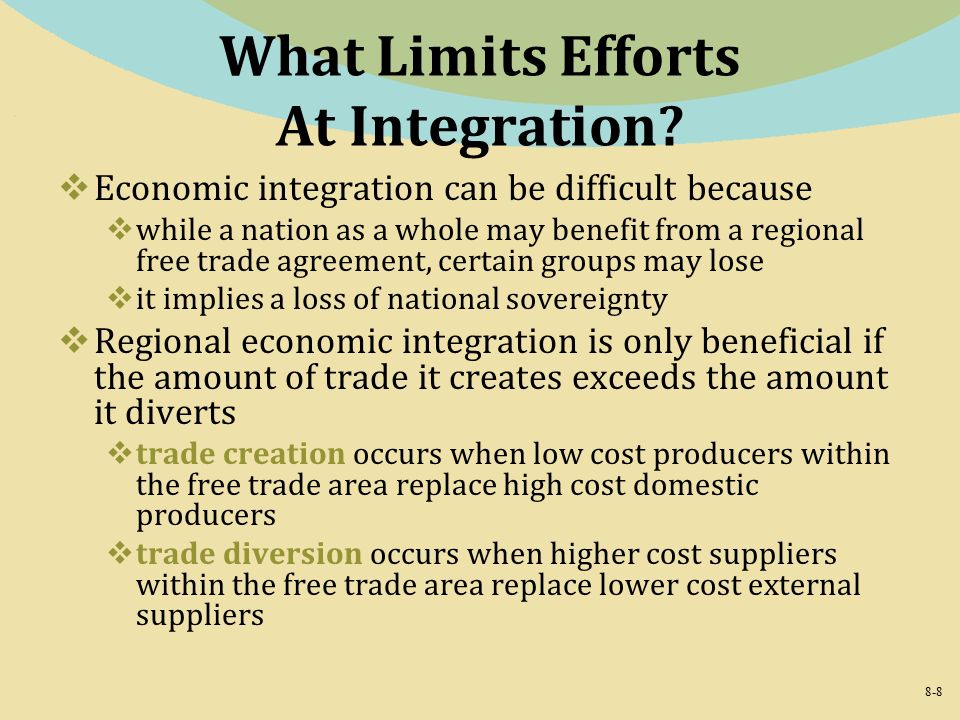 What Limits Efforts At Integration?

❖ Economic integration can be difficult because

❖ while a nation as a whole may benefit from a regional free trade agreement, certain groups may lose

❖ it implies a loss of national sovereignty

❖ Regional economic integration is only beneficial if the amount of trade it creates exceeds the amount it diverts

❖ trade creation occurs when low cost producers within the free trade area replace high cost domestic producers

❖ trade diversion occurs when higher cost suppliers within the free trade area replace lower cost external suppliers

8-8